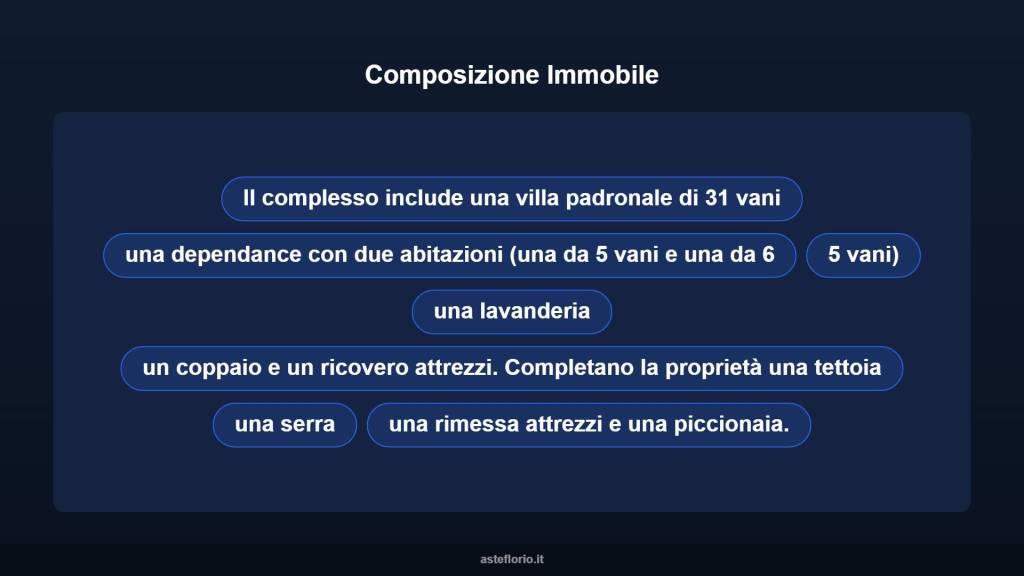 Composizione Immobile

Il complesso include una villa padronale di 31 vani

una dependance con due abitazioni (una da 5 vani e una da 6

5 vani)

una lavanderia

un coppaio e un ricovero attrezzi. Completano la proprietà una tettoia

una serra

una rimessa attrezzi e una piccionaia.

asteflorio.it